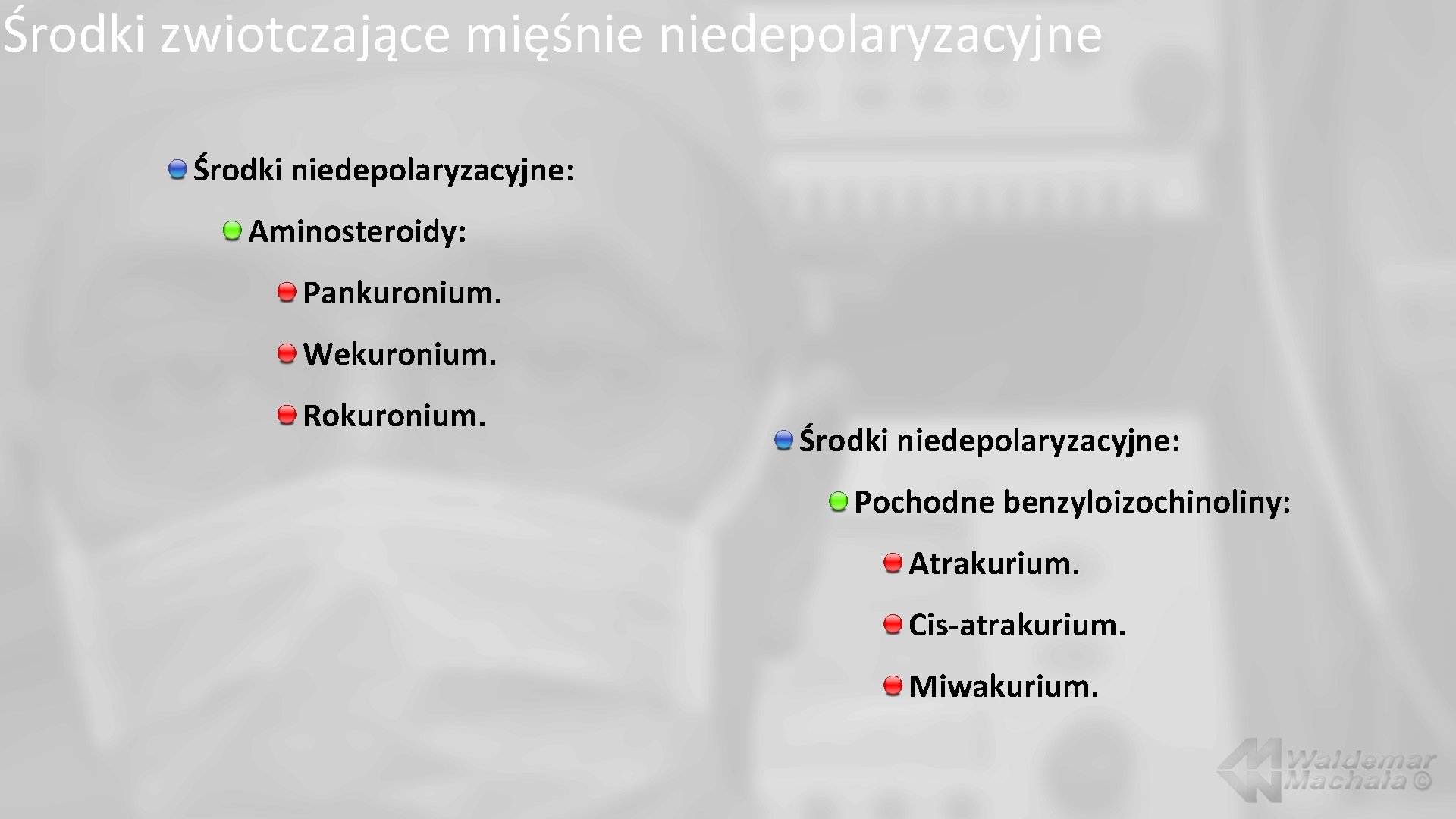 Środki zwiotczające mięśnie niedepolaryzacyjne

Środki niedepolaryzacyjne:

Aminosteroidy:

Pankuronium.

Wekuronium.

Rokuronium.

Środki niedepolaryzacyjne:

Pochodne benzyloizochinoliny:

Atrakurium.

Cis-atrakurium.

Miwakurium.

Waldemar Machała ©